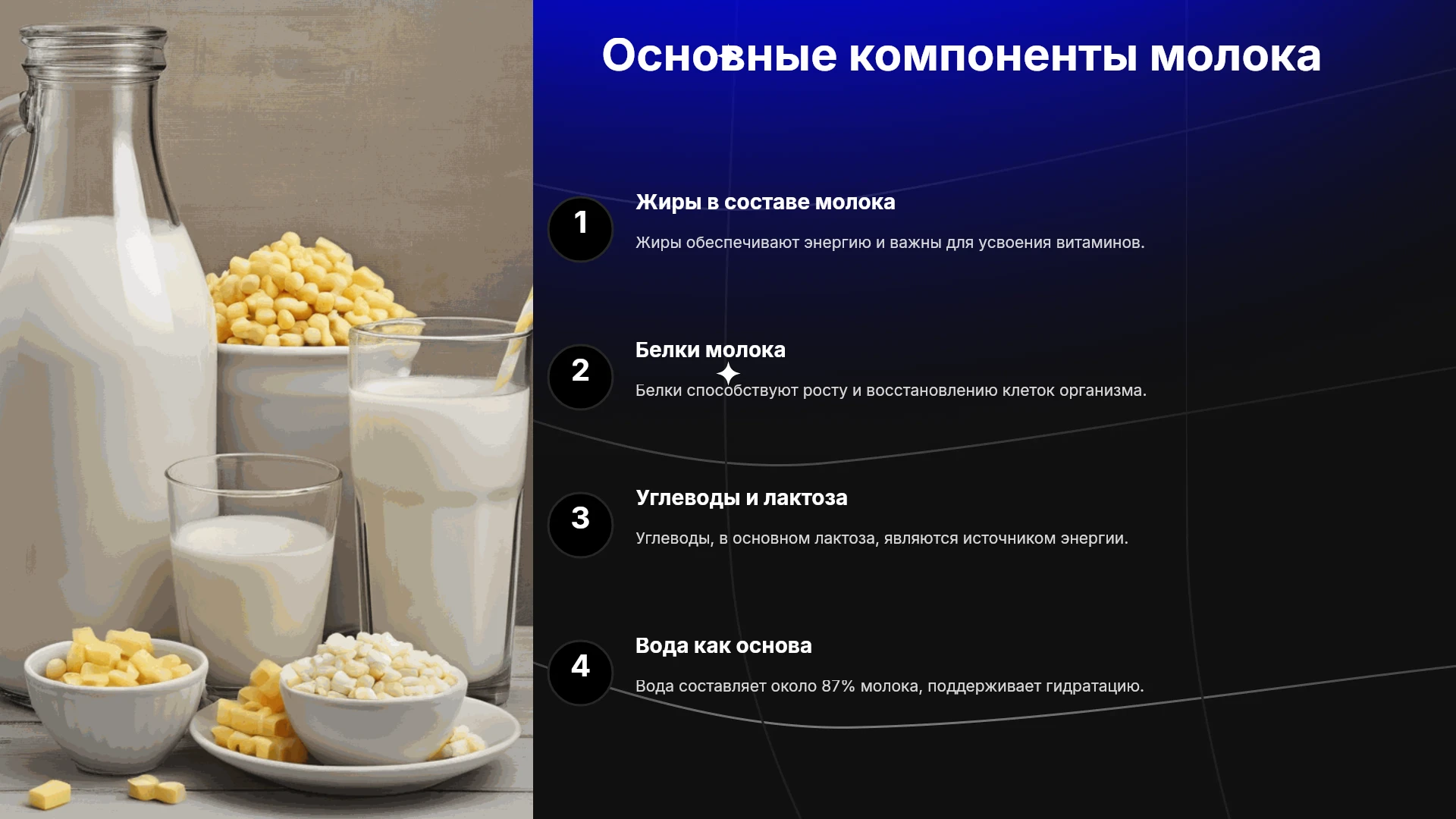 Основные компоненты молока

1

Жиры в составе молока

Жиры обеспечивают энергию и важны для усвоения витаминов.

2

Белки молока

Белки способствуют росту и восстановлению клеток организма.

3

Углеводы и лактоза

Углеводы, в основном лактоза, являются источником энергии.

4

Вода как основа

Вода составляет около 87% молока, поддерживает гидратацию.